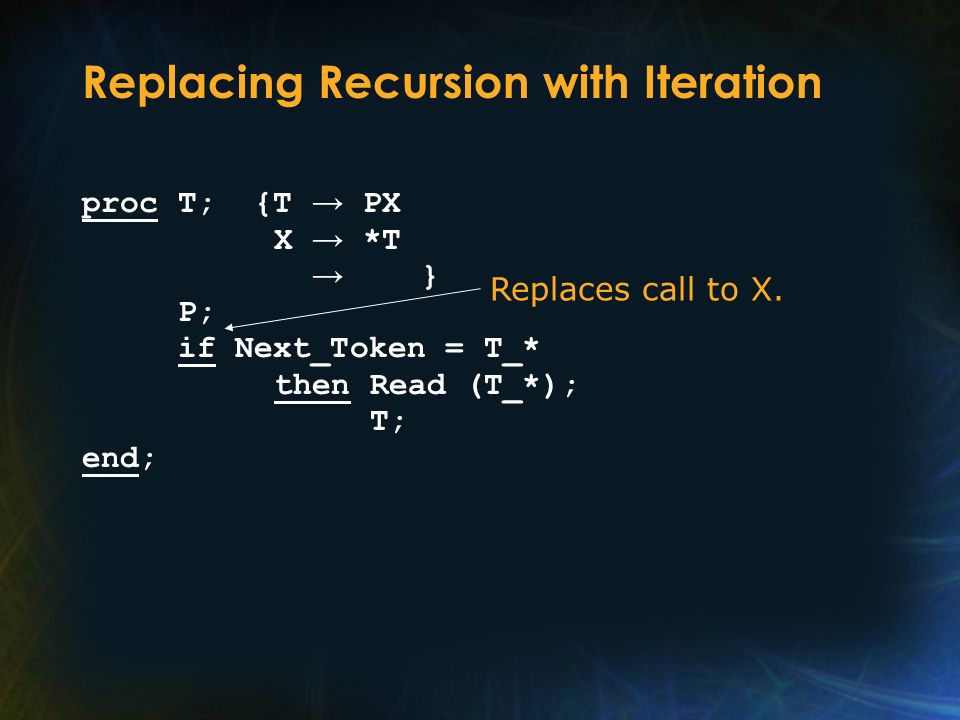 Replacing Recursion with Iteration

proc T; {T → PX
X → *T
→ }

Replaces call to X.

P;
if Next_Token = T_*
then Read (T_*);
T;
end;